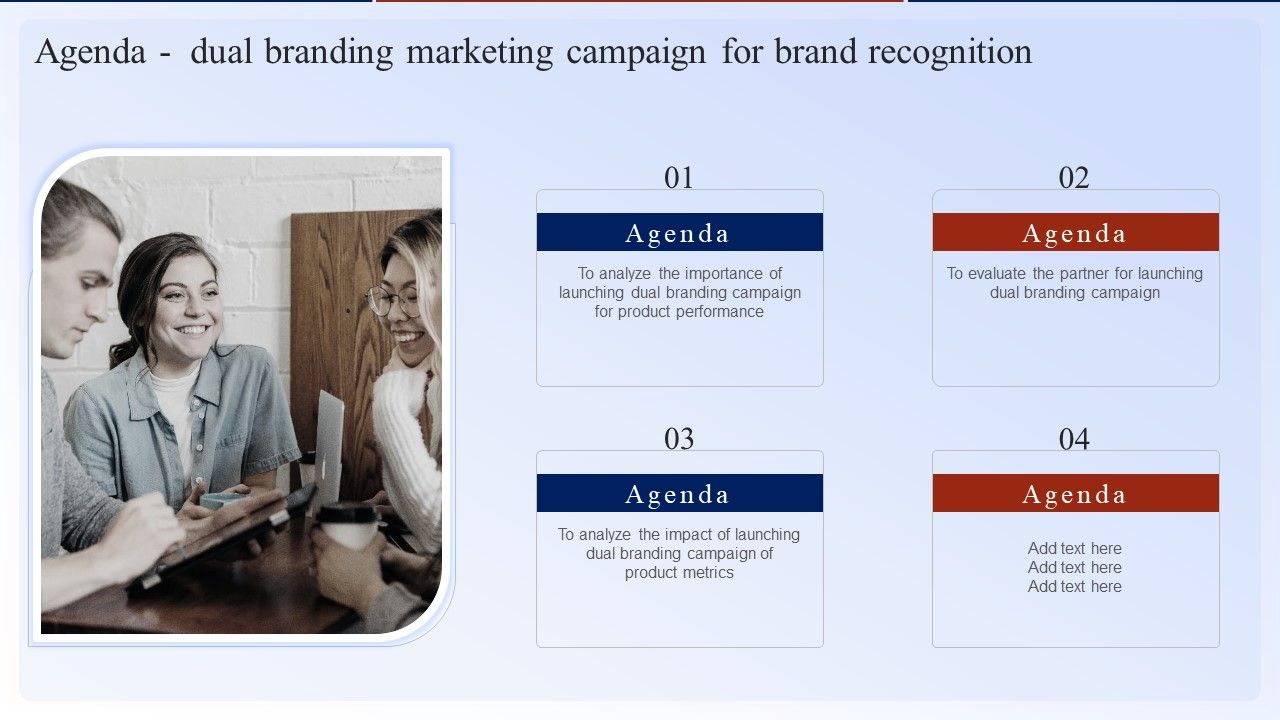 Agenda - dual branding marketing campaign for brand recognition

01

Agenda

To analyze the importance of launching dual branding campaign for product performance

02

Agenda

To evaluate the partner for launching dual branding campaign

03

Agenda

To analyze the impact of launching dual branding campaign of product metrics

04

Agenda

Add text here
Add text here
Add text here